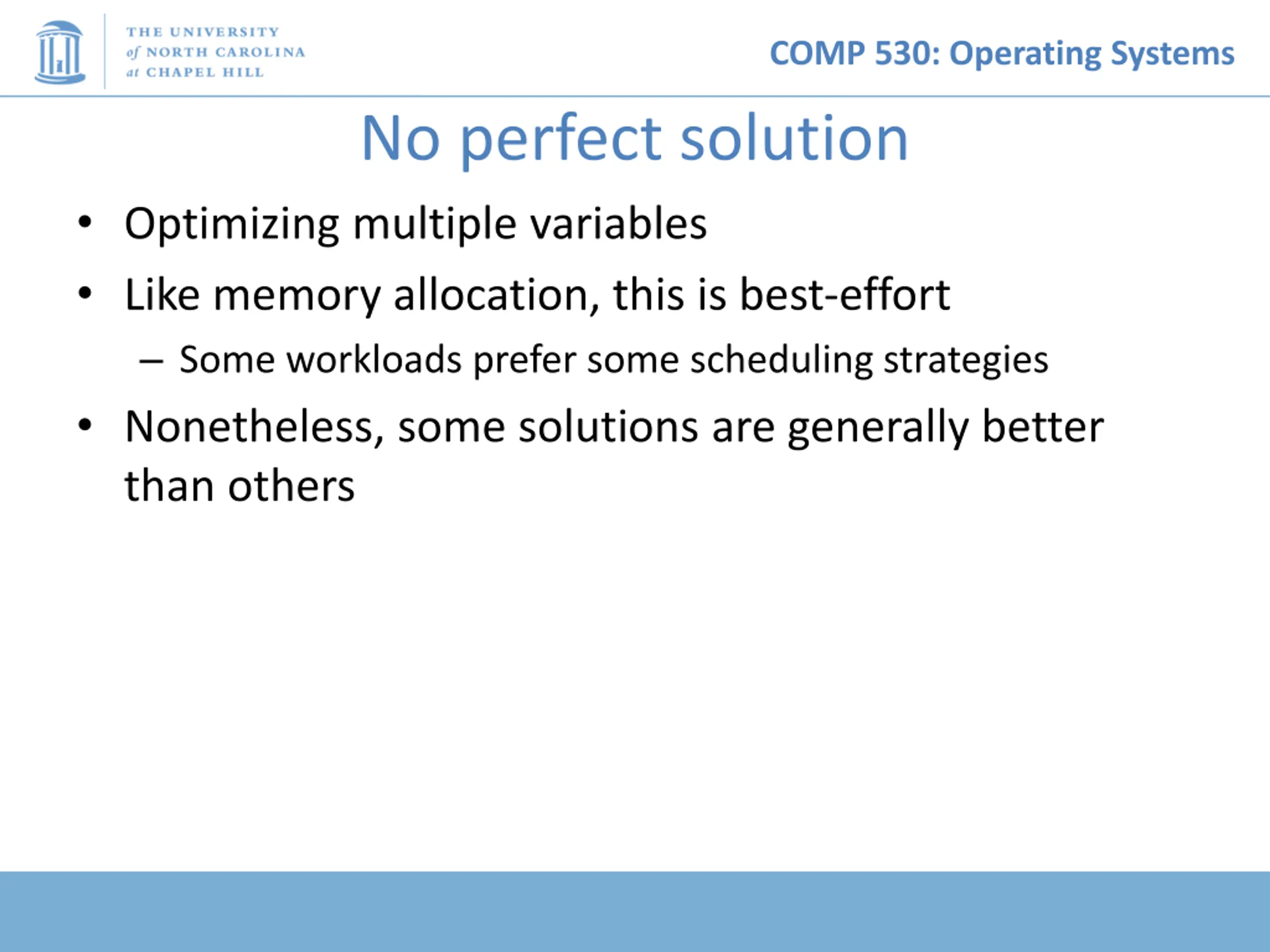 THE UNIVERSITY of NORTH CAROLINA at CHAPEL HILL

COMP 530: Operating Systems

No perfect solution

• Optimizing multiple variables
• Like memory allocation, this is best-effort
  – Some workloads prefer some scheduling strategies
• Nonetheless, some solutions are generally better than others